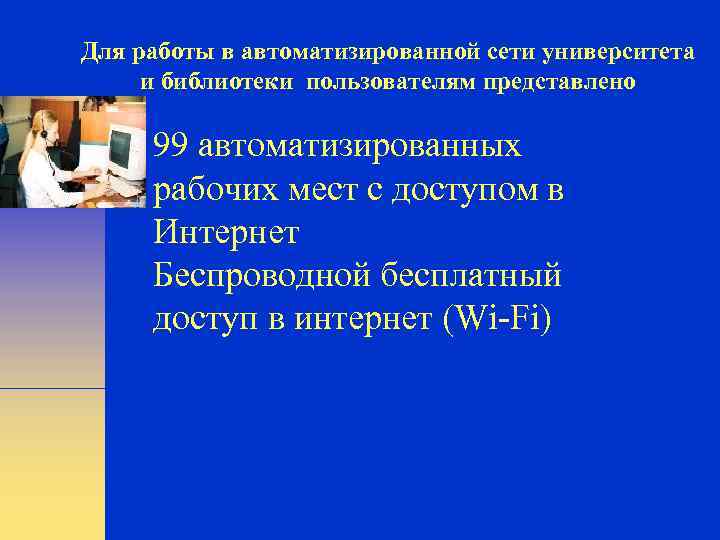 Для работы в автоматизированной сети университета и библиотеки пользователям представлено

99 автоматизированных рабочих мест с доступом в Интернет

Беспроводной бесплатный доступ в интернет (Wi-Fi)